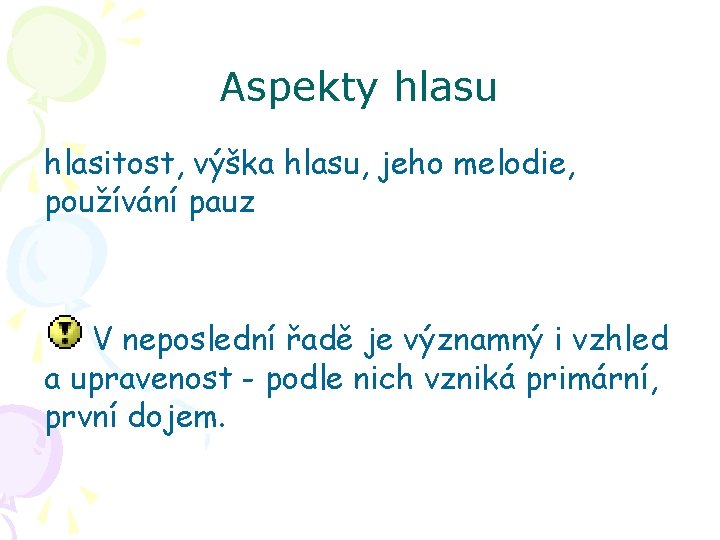 Aspekty hlasu

hlasitost, výška hlasu, jeho melodie, používání pauz

V neposlední řadě je významný i vzhled a upravenost - podle nich vzniká primární, první dojem.